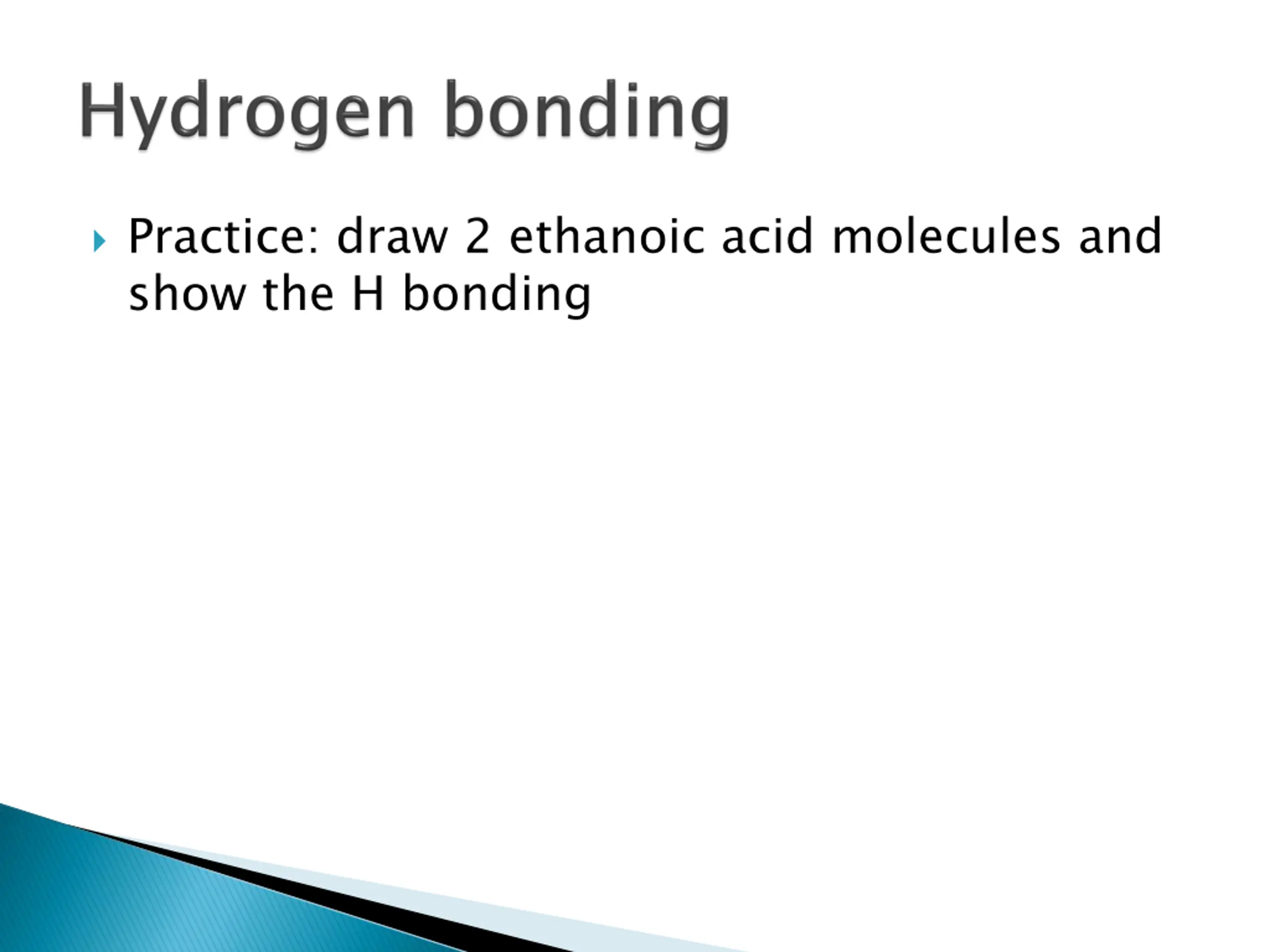 Hydrogen bonding

Practice: draw 2 ethanoic acid molecules and show the H bonding